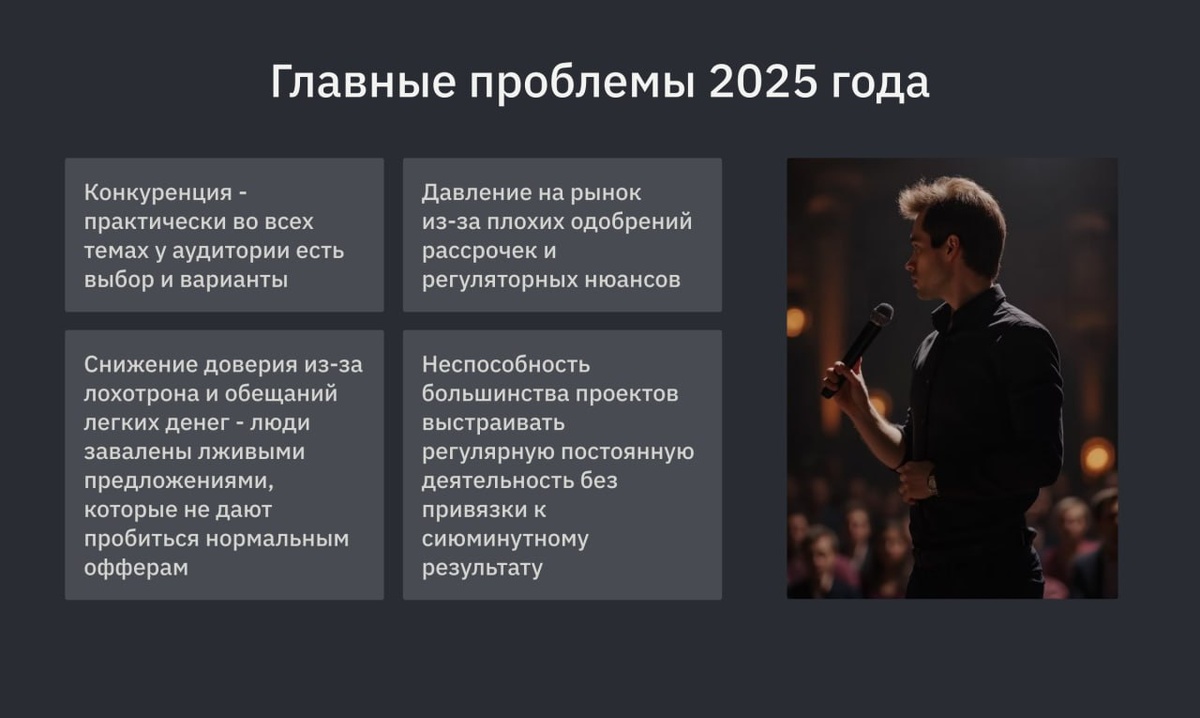 Главные проблемы 2025 года

Конкуренция - практически во всех темах у аудитории есть выбор и варианты

Давление на рынок из-за плохих одобрений рассрочек и регуляторных нюансов

Снижение доверия из-за лохотрона и обещаний легких денег - люди завалены лживыми предложениями, которые не дают пробиться нормальным офферам

Неспособность большинства проектов выстраивать регулярную постоянную деятельность без привязки к сиюминутному результату